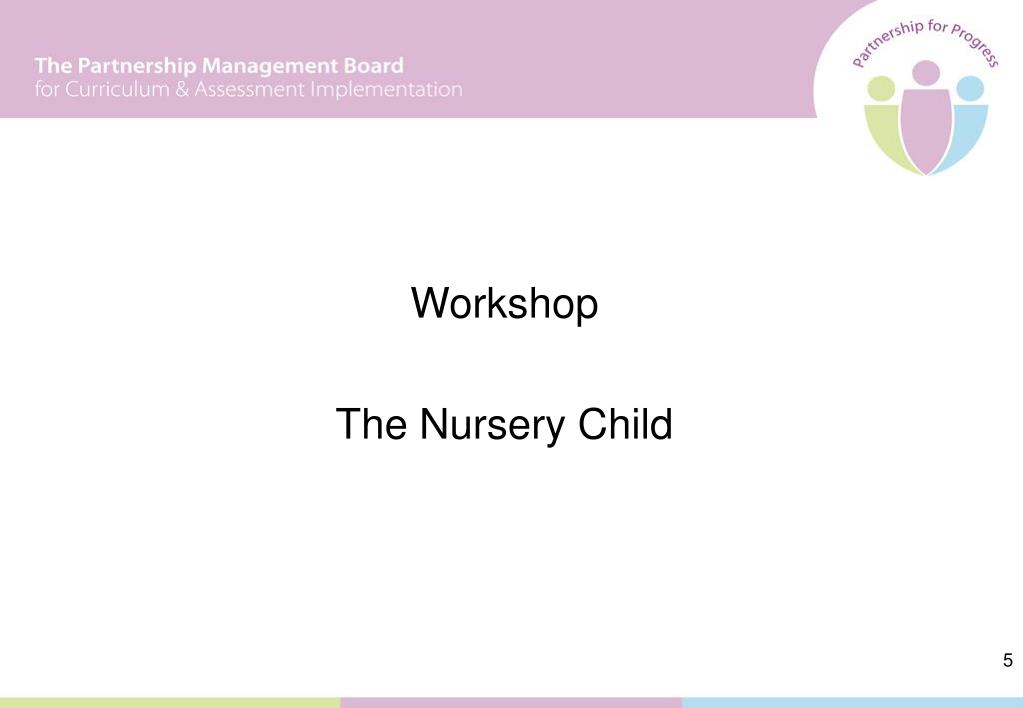 The Partnership Management Board
for Curriculum & Assessment Implementation

Partnership for Progress

Workshop

The Nursery Child

5